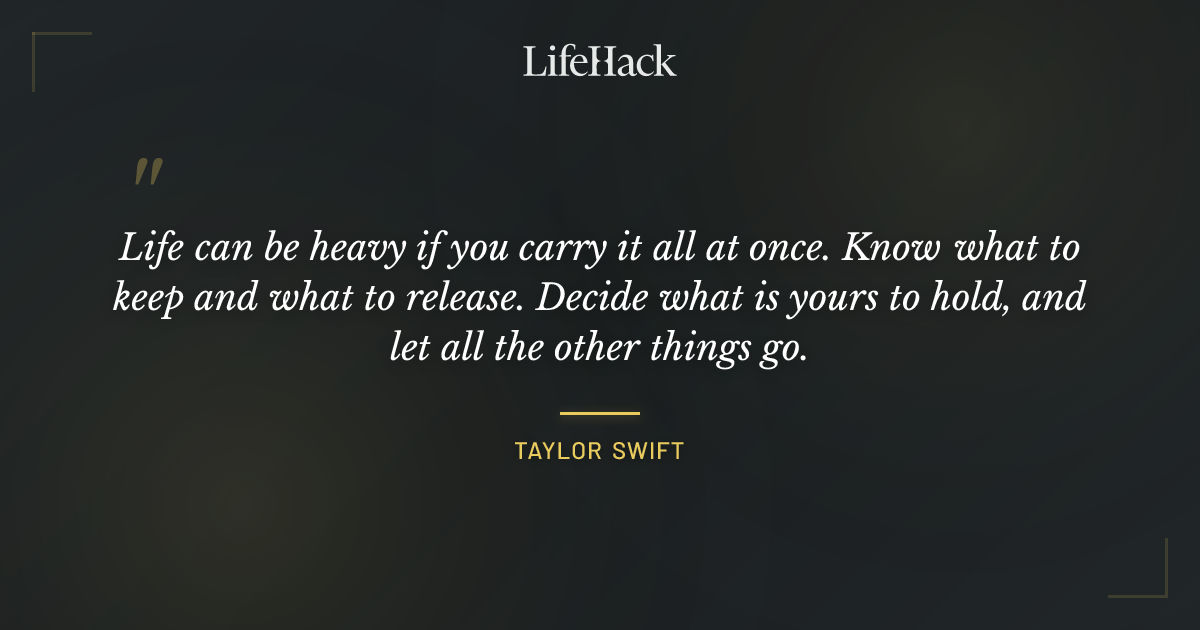 LifeHack

"

Life can be heavy if you carry it all at once. Know what to keep and what to release. Decide what is yours to hold, and let all the other things go.

TAYLOR SWIFT